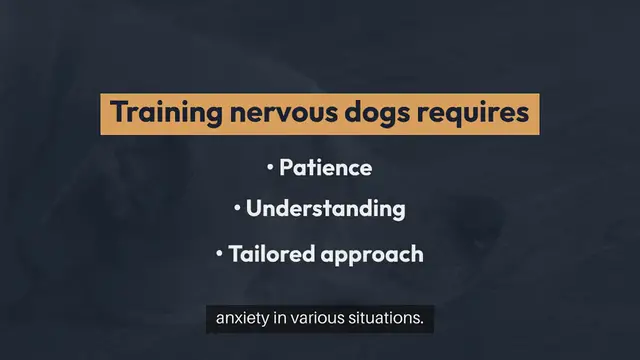 Training nervous dogs requires

• Patience

• Understanding

• Tailored approach

anxiety in various situations.